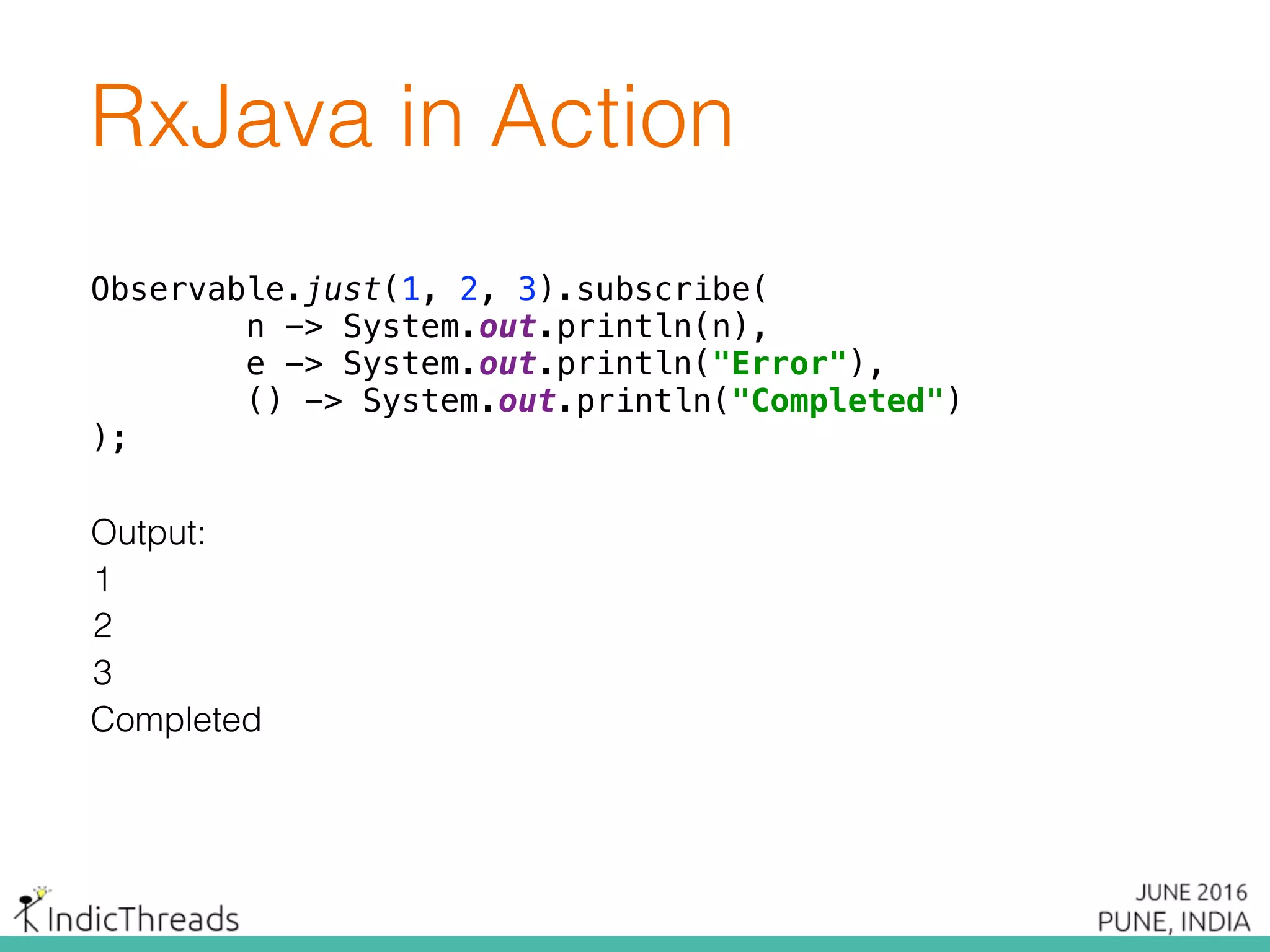 RxJava in Action

Observable.just(1, 2, 3).subscribe(
        n -> System.out.println(n),
        e -> System.out.println("Error"),
        () -> System.out.println("Completed")
);

Output:
1
2
3
Completed

IndicThreads

JUNE 2016
PUNE, INDIA